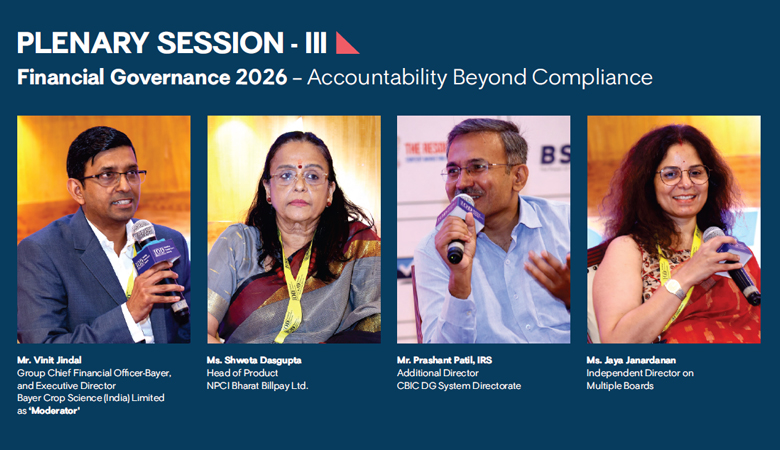 PLENARY SESSION - III

Financial Governance 2026 – Accountability Beyond Compliance

THE RESO

BS

Mr. Vinit Jindal
Group Chief Financial Officer-Bayer, and Executive Director
Bayer Crop Science (India) Limited
as 'Moderator'

Ms. Shweta Dasgupta
Head of Product
NPCI Bharat Billpay Ltd.

Mr. Prashant Patil, IRS
Additional Director
CBIC DG System Directorate

Ms. Jaya Janardanan
Independent Director on Multiple Boards